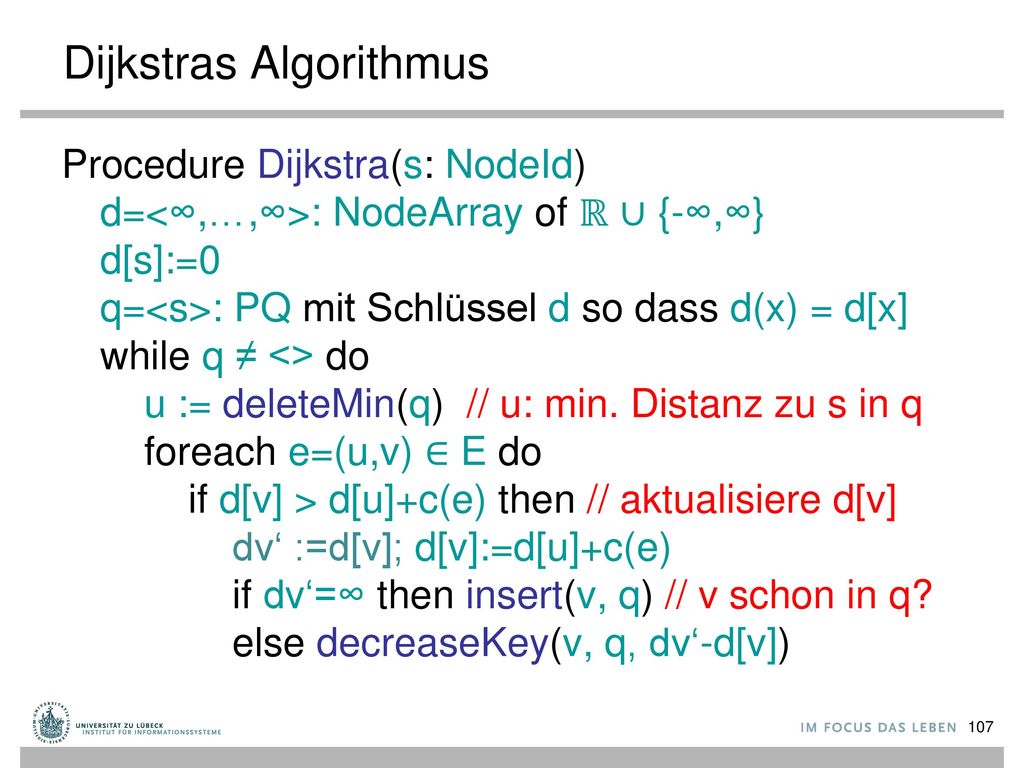 Dijkstras Algorithmus

Procedure Dijkstra(s: NodeId)
d=<∞,…,∞>: NodeArray of $\mathbb{R} \cup \{-\infty,\infty\}$
d[s]:=0
q=<s>: PQ mit Schlüssel d so dass d(x) = d[x]
while q ≠ <> do
u := deleteMin(q) // u: min. Distanz zu s in q
foreach e=(u,v) ∈ E do
if d[v] > d[u]+c(e) then // aktualisiere d[v]
dv‘ :=d[v]; d[v]:=d[u]+c(e)
if dv‘=∞ then insert(v, q) // v schon in q?
else decreaseKey(v, q, dv‘-d[v])

UNIVERSITÄT ZU LÜBECK
INSTITUT FÜR INFORMATIONSSYSTEME

IM FOCUS DAS LEBEN 107